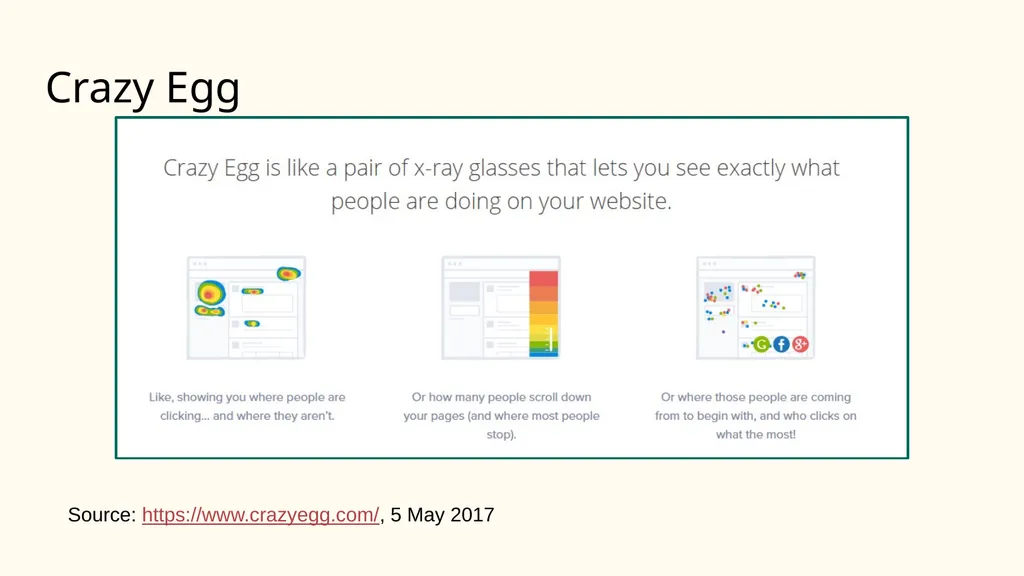 Crazy Egg

Crazy Egg is like a pair of x-ray glasses that lets you see exactly what people are doing on your website.

Like, showing you where people are clicking... and where they aren't.

Or how many people scroll down your pages (and where most people stop).

Or where those people are coming from to begin with, and who clicks on what the most!

Source: https://www.crazyegg.com/, 5 May 2017